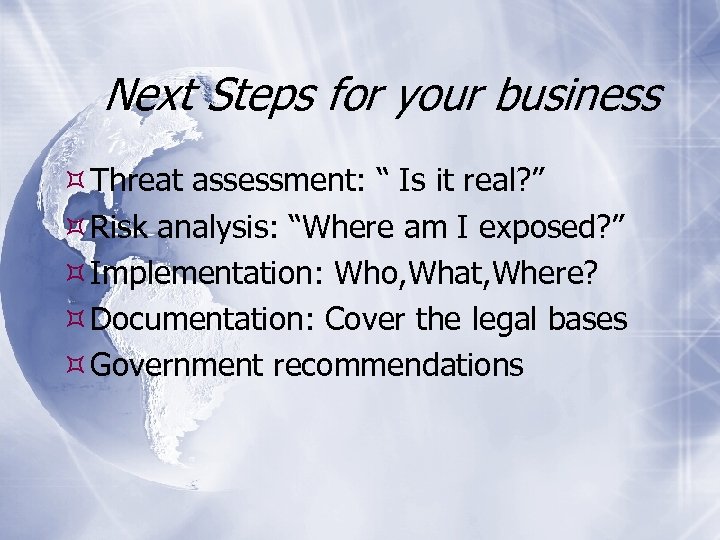 Next Steps for your business

Threat assessment: “ Is it real?”
Risk analysis: “Where am I exposed?”
Implementation: Who,What,Where?
Documentation: Cover the legal bases
Government recommendations